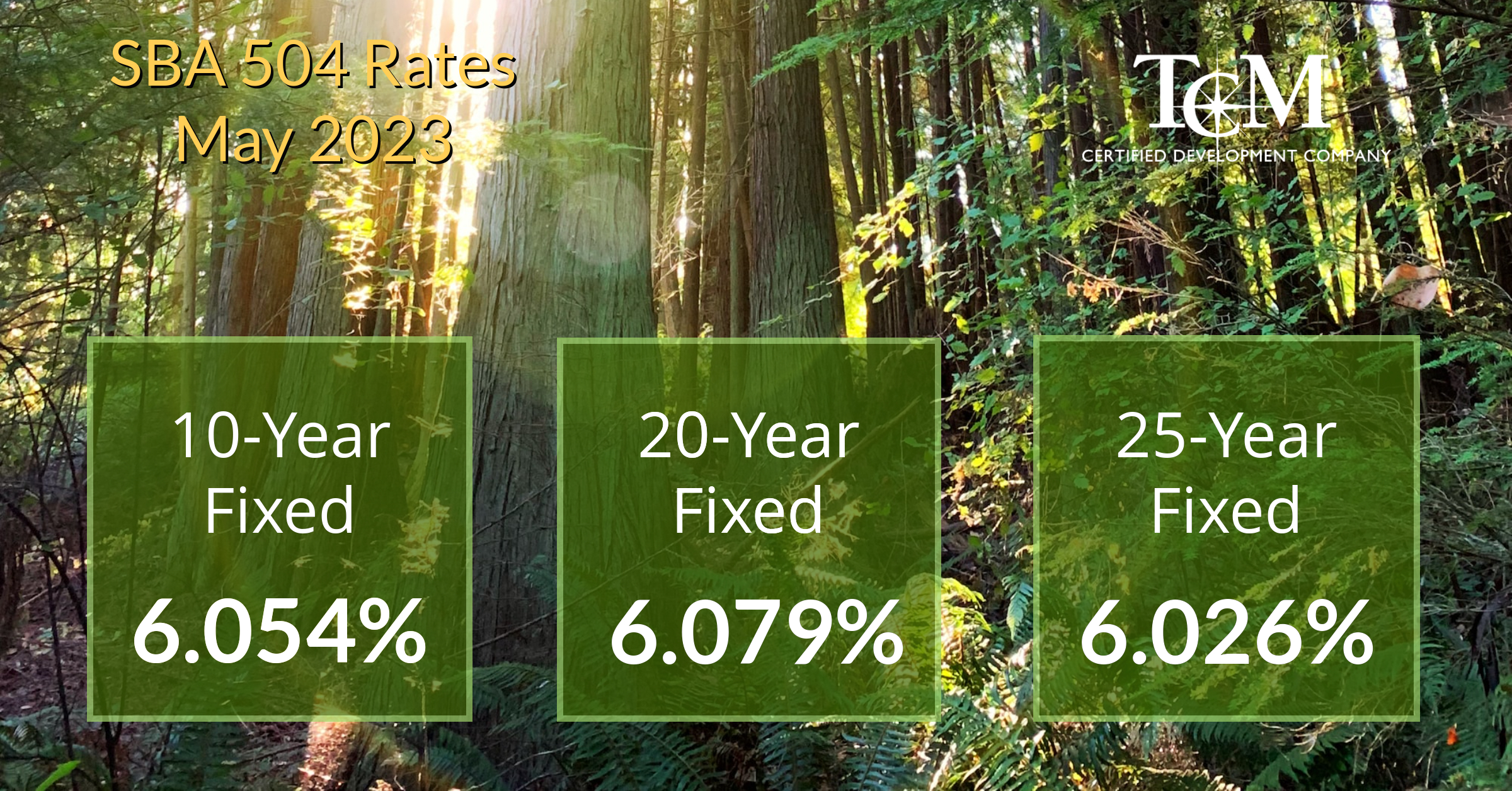 SBA 504 Rates
May 2023

TCM
CERTIFIED DEVELOPMENT COMPANY

10-Year Fixed
6.054%

20-Year Fixed
6.079%

25-Year Fixed
6.026%